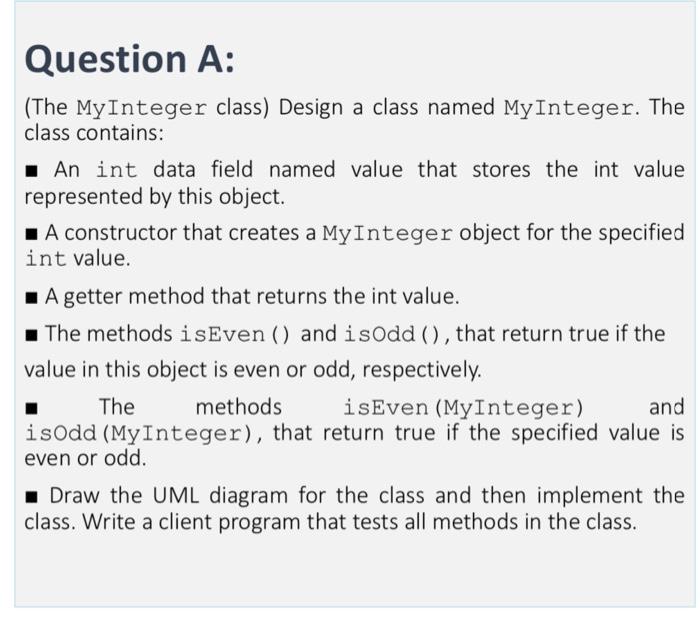 Question A:

(The MyInteger class) Design a class named MyInteger. The class contains:

■ An int data field named value that stores the int value represented by this object.

■ A constructor that creates a MyInteger object for the specified int value.

■ A getter method that returns the int value.

■ The methods isEven() and isOdd(), that return true if the value in this object is even or odd, respectively.

■ The methods isEven(MyInteger) and isOdd(MyInteger), that return true if the specified value is even or odd.

■ Draw the UML diagram for the class and then implement the class. Write a client program that tests all methods in the class.